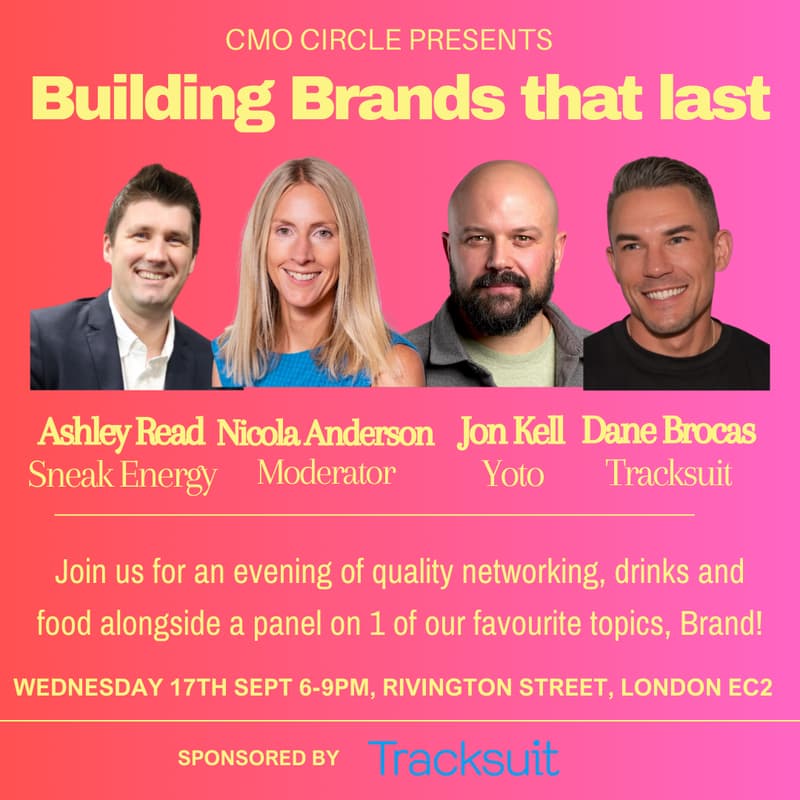 CMO CIRCLE PRESENTS
Building Brands that last

Ashley Read
Sneak Energy

Nicola Anderson
Moderator

Jon Kell
Yoto

Dane Brocas
Tracksuit

Join us for an evening of quality networking, drinks and food alongside a panel on 1 of our favourite topics, Brand!

WEDNESDAY 17TH SEPT 6-9PM, RIVINGTON STREET, LONDON EC2

SPONSORED BY Tracksuit